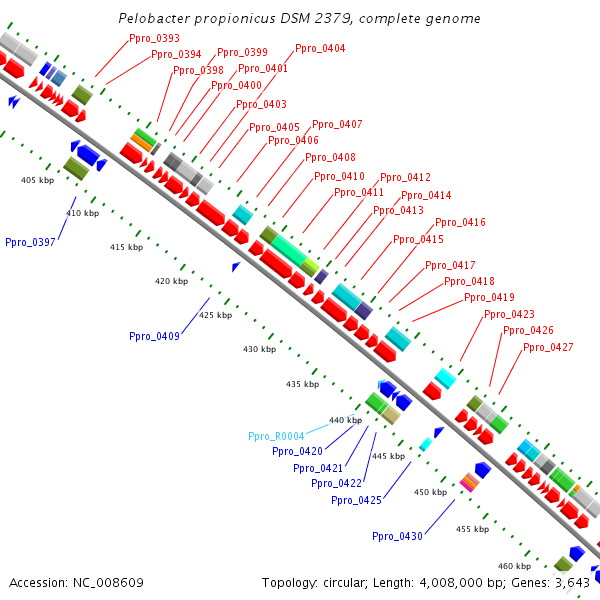 Pelobacter propionicus DSM 2379, complete genome

Ppro_0393
Ppro_0394
Ppro_0399
Ppro_0404
Ppro_0398
Ppro_0401
Ppro_0400
Ppro_0403
Ppro_0405
Ppro_0407
Ppro_0406
Ppro_0408
Ppro_0410
Ppro_0412
Ppro_0411
Ppro_0414
Ppro_0413
Ppro_0416
Ppro_0415
Ppro_0417
Ppro_0418
Ppro_0419
Ppro_0423
Ppro_0426
Ppro_0427

405 kbp
410 kbp
Ppro_0397
415 kbp
420 kbp
425 kbp
Ppro_0409
430 kbp
435 kbp
440 kbp
Ppro_R0004
Ppro_0420
Ppro_0421
445 kbp
Ppro_0422
Ppro_0425
450 kbp
455 kbp
Ppro_0430
460 kbp

Accession: NC_008609
Topology: circular; Length: 4,008,000 bp; Genes: 3,643